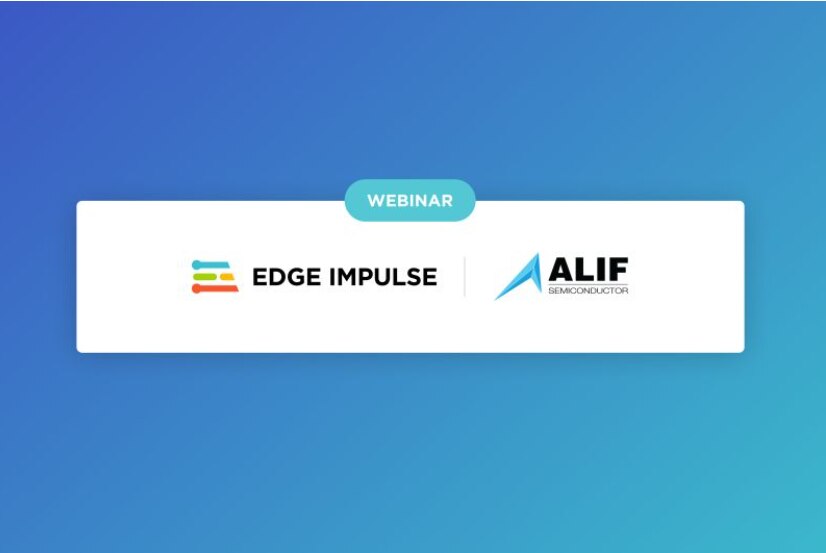 WEBINAR

EDGE IMPULSE

ALIF
SEMICONDUCTOR